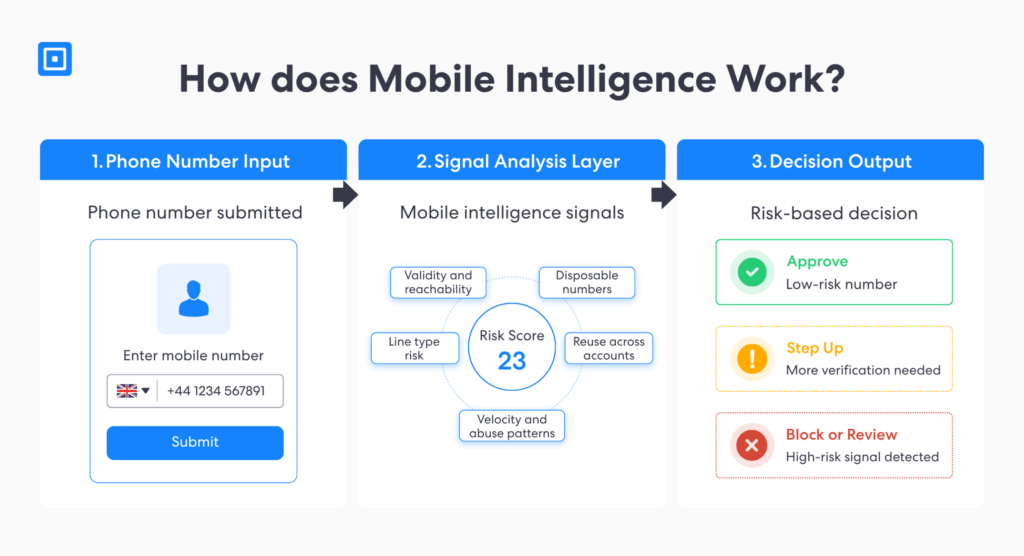 How does Mobile Intelligence Work?

1. Phone Number Input

Phone number submitted

Enter mobile number

+44 1234 567891

Submit

2. Signal Analysis Layer

Mobile intelligence signals

Validity and reachability

Disposable numbers

Line type risk

Risk Score
23

Reuse across accounts

Velocity and abuse patterns

3. Decision Output

Risk-based decision

Approve
Low-risk number

Step Up
More verification needed

Block or Review
High-risk signal detected